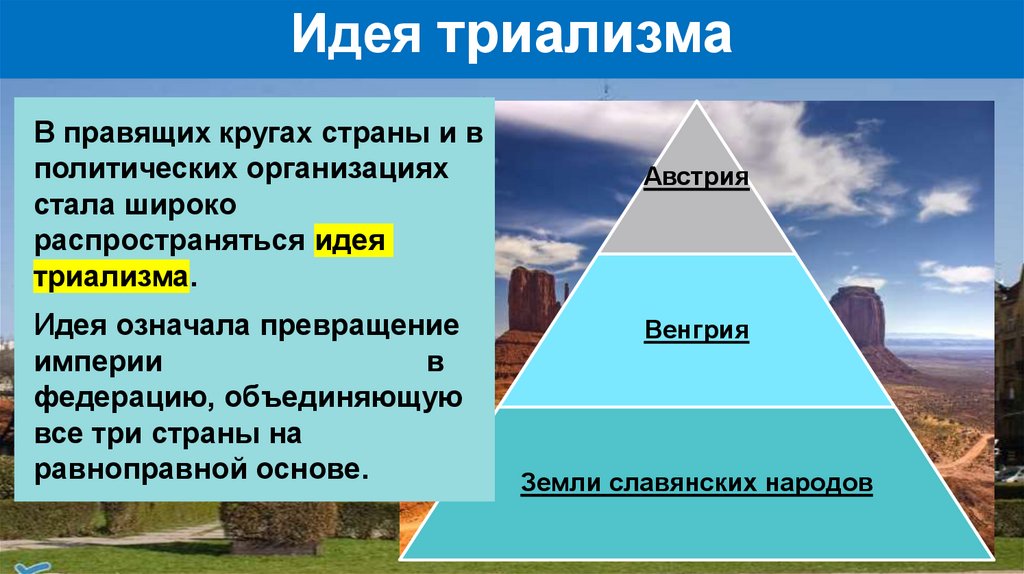 Идея триализма

В правящих кругах страны и в политических организациях стала широко распространяться идея триализма.

Идея означала превращение империи в федерацию, объединяющую все три страны на равноправной основе.

Австрия

Венгрия

Земли славянских народов